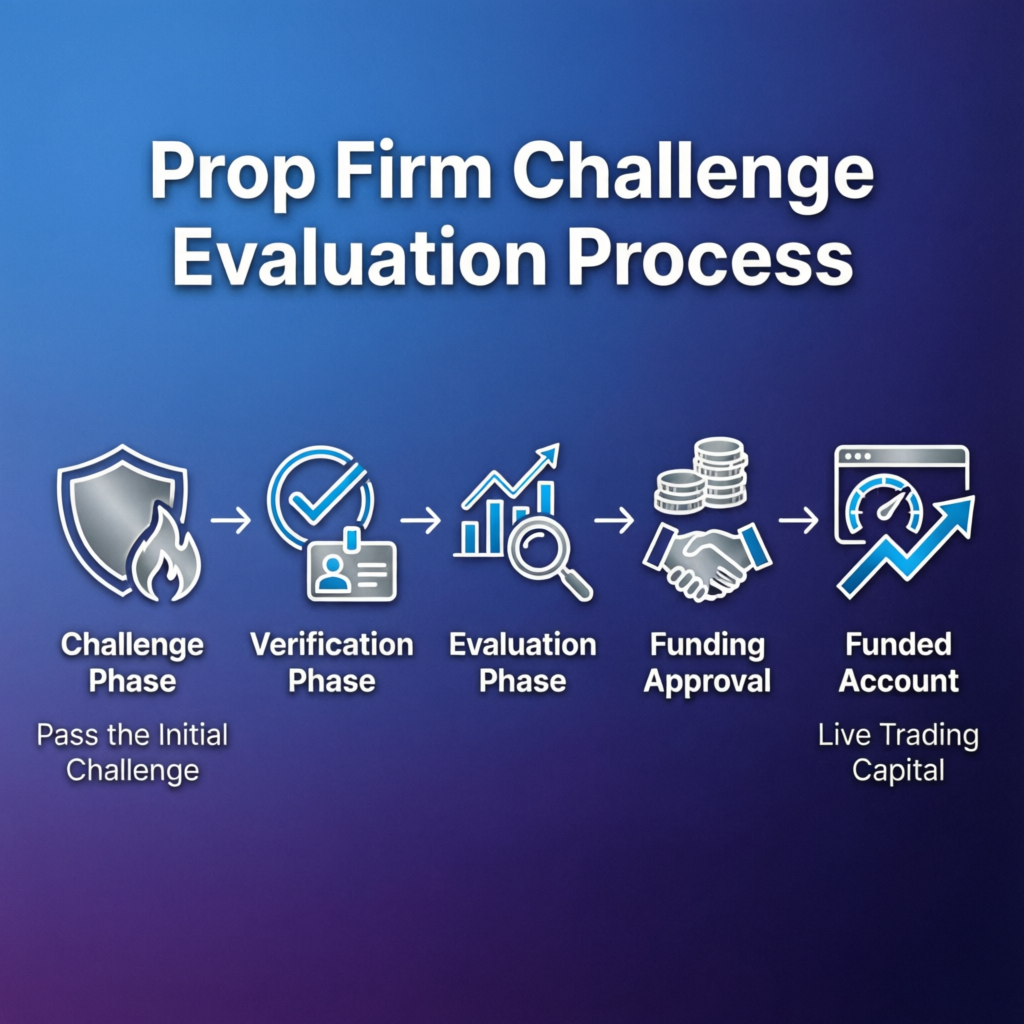 Prop Firm Challenge Evaluation Process

Challenge Phase

Pass the Initial Challenge

Verification Phase

Evaluation Phase

Funding Approval

Funded Account

Live Trading Capital